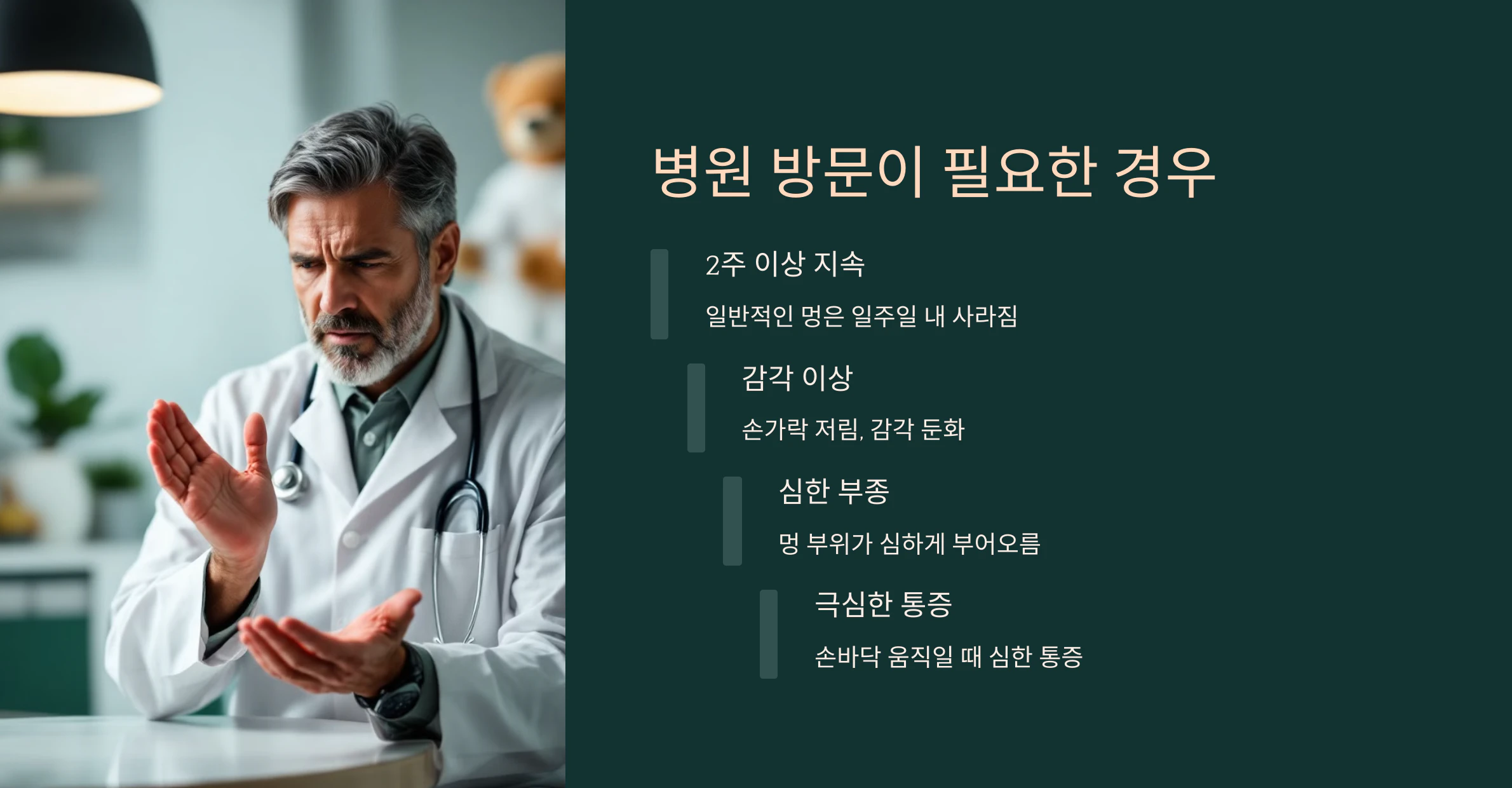 병원 방문이 필요한 경우

2주 이상 지속

일반적인 멍은 일주일 내 사라짐

감각 이상

손가락 저림, 감각 둔화

심한 부종

멍 부위가 심하게 부어오름

극심한 통증

손바닥 움직일 때 심한 통증